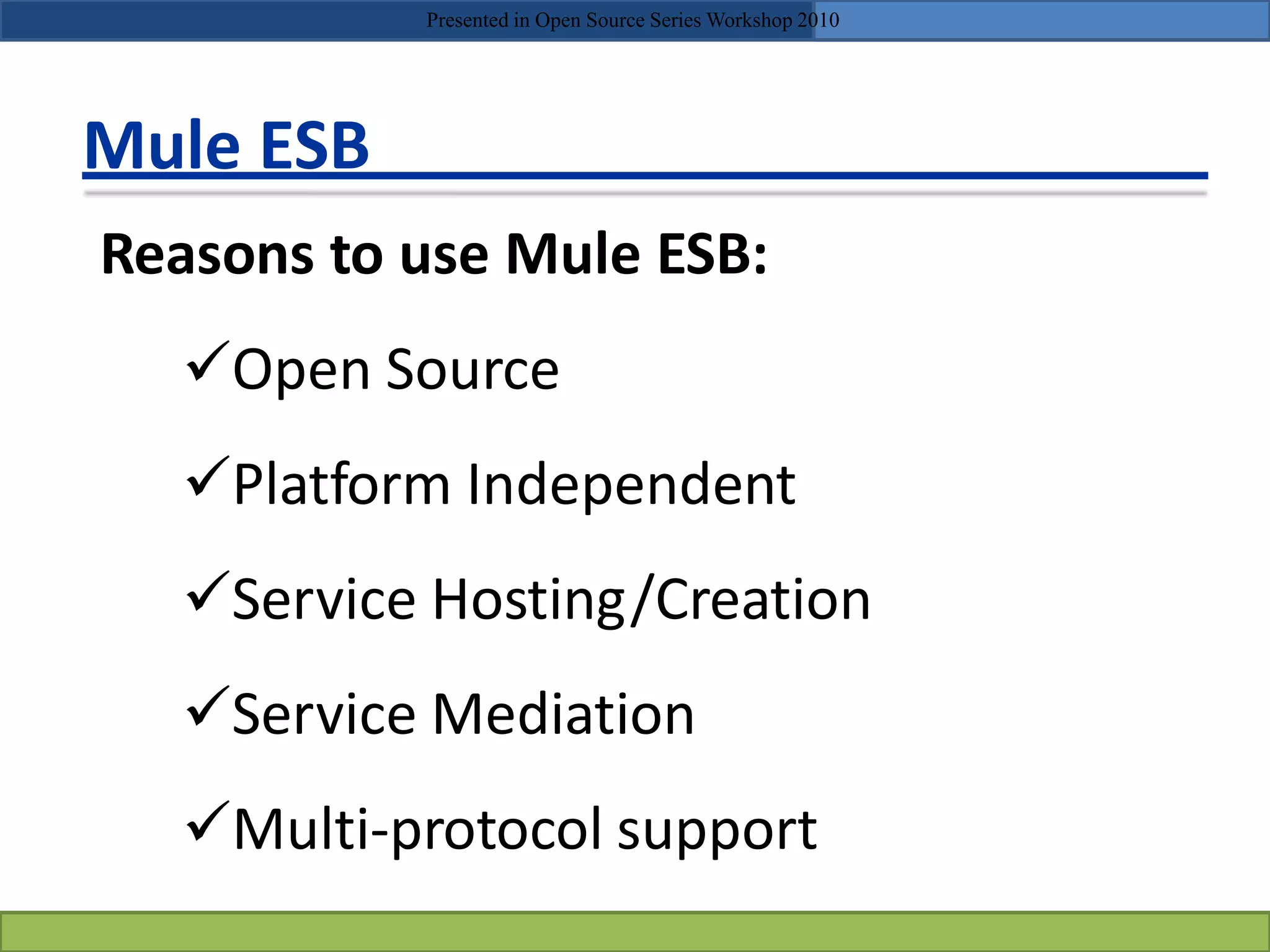 Presented in Open Source Series Workshop 2010

Mule ESB

Reasons to use Mule ESB:

✓Open Source

✓Platform Independent

✓Service Hosting/Creation

✓Service Mediation

✓Multi-protocol support